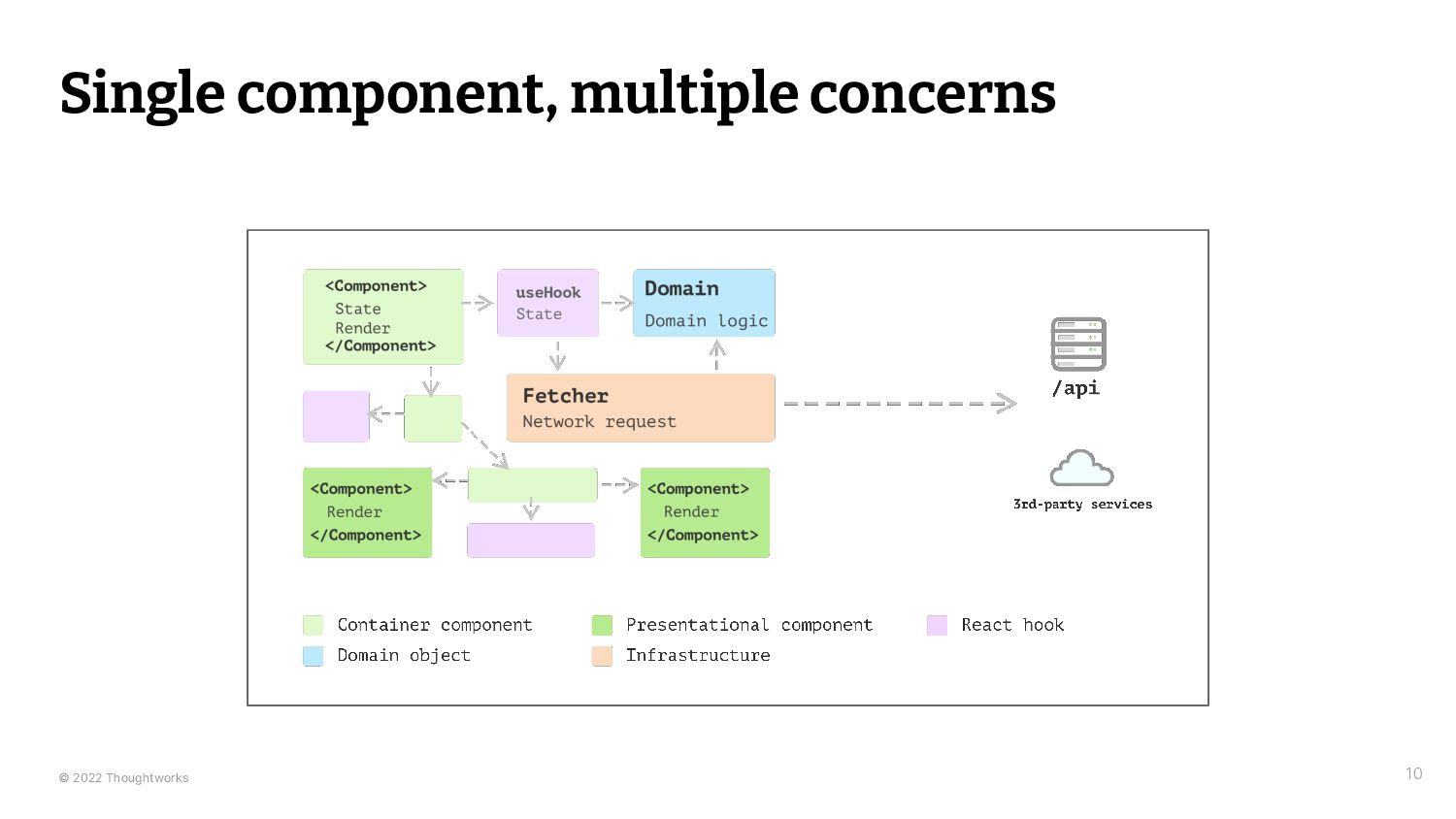 Single component, multiple concerns

<Component>
State
Render
</Component>

useHook
State

Domain
Domain logic

Fetcher
Network request

/api

3rd-party services

<Component>
Render
</Component>

<Component>
Render
</Component>

Container component
Presentational component
React hook
Domain object
Infrastructure

© 2022 Thoughtworks

10